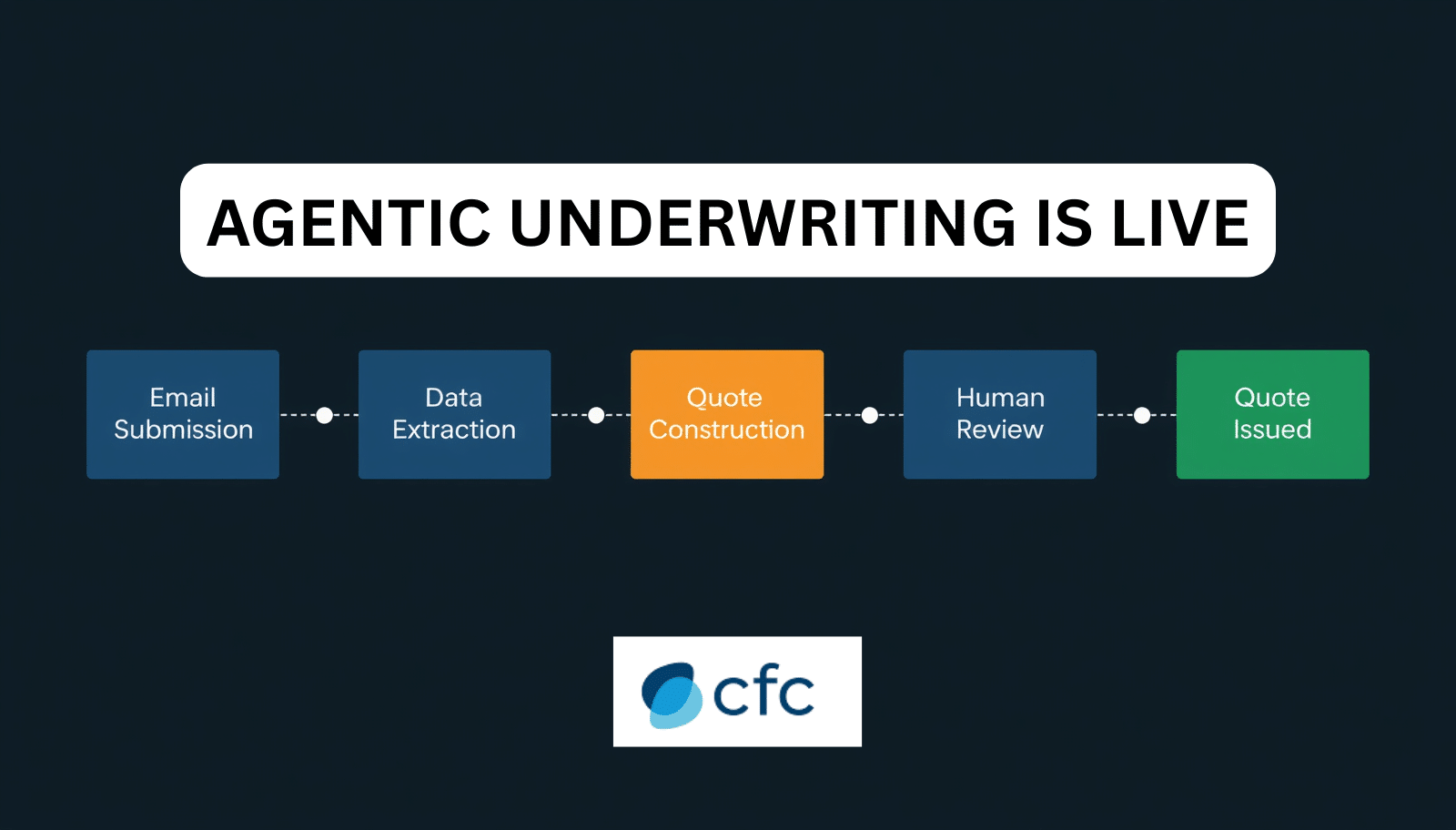 AGENTIC UNDERWRITING IS LIVE

Email Submission

Data Extraction

Quote Construction

Human Review

Quote Issued

cfc